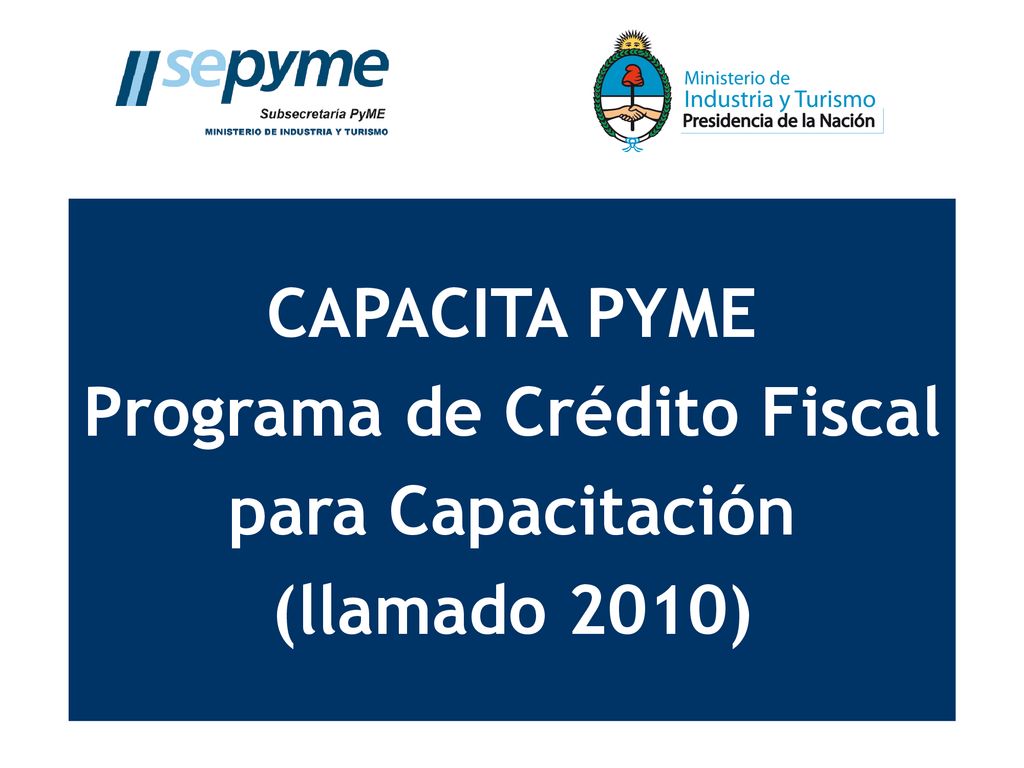 sepyme
Subsecretaría PyME
MINISTERIO DE INDUSTRIA Y TURISMO

Ministerio de
Industria y Turismo
Presidencia de la Nación

CAPACITA PYME
Programa de Crédito Fiscal para Capacitación
(llamado 2010)